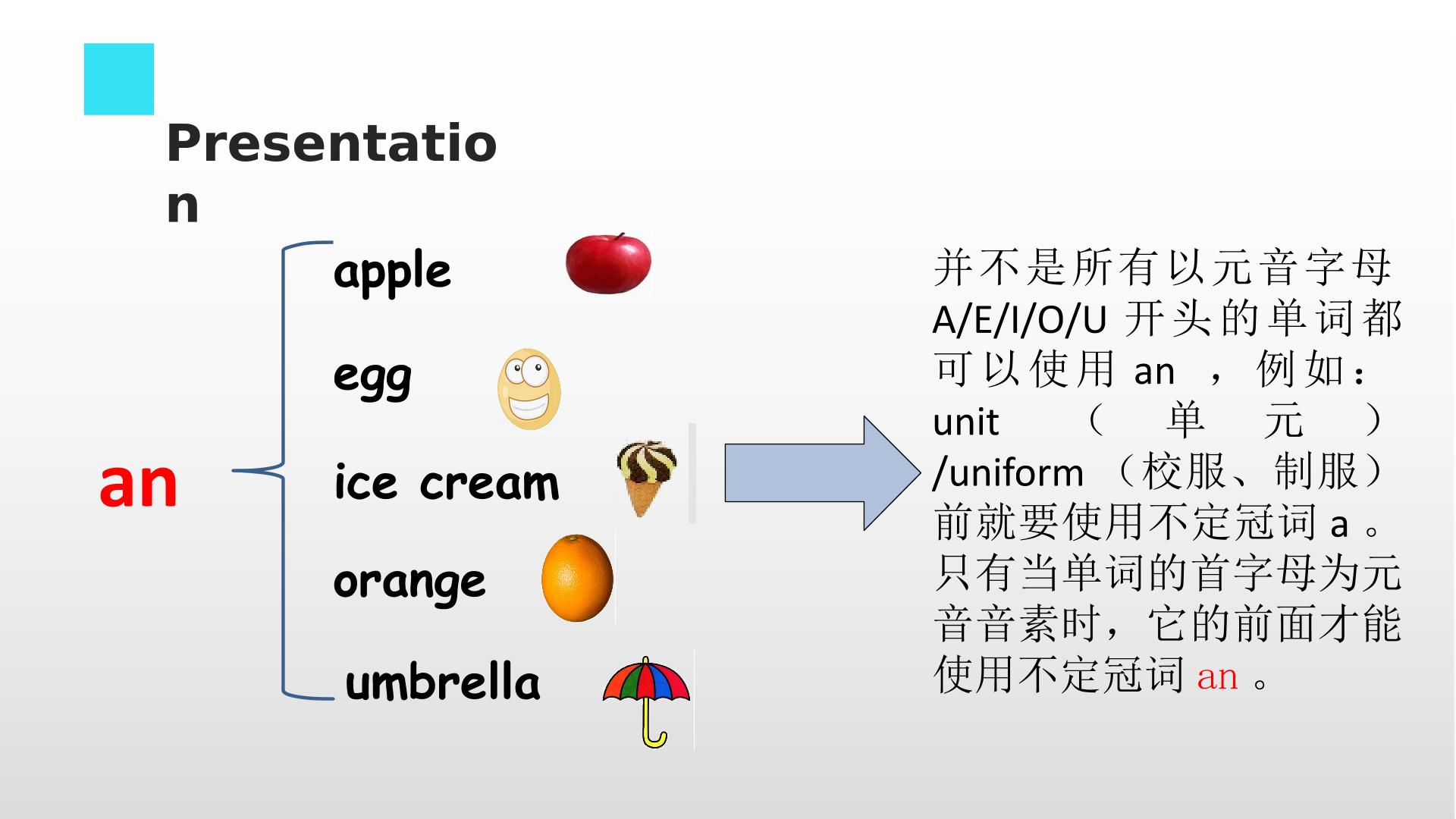 Presentation

an

apple

egg

ice cream

orange

umbrella

并不是所有以元音字母A/E/I/O/U开头的单词都可以使用an，例如：unit（单元）/uniform（校服、制服）前就要使用不定冠词a。只有当单词的首字母为元音音素时，它的前面才能使用不定冠词an。